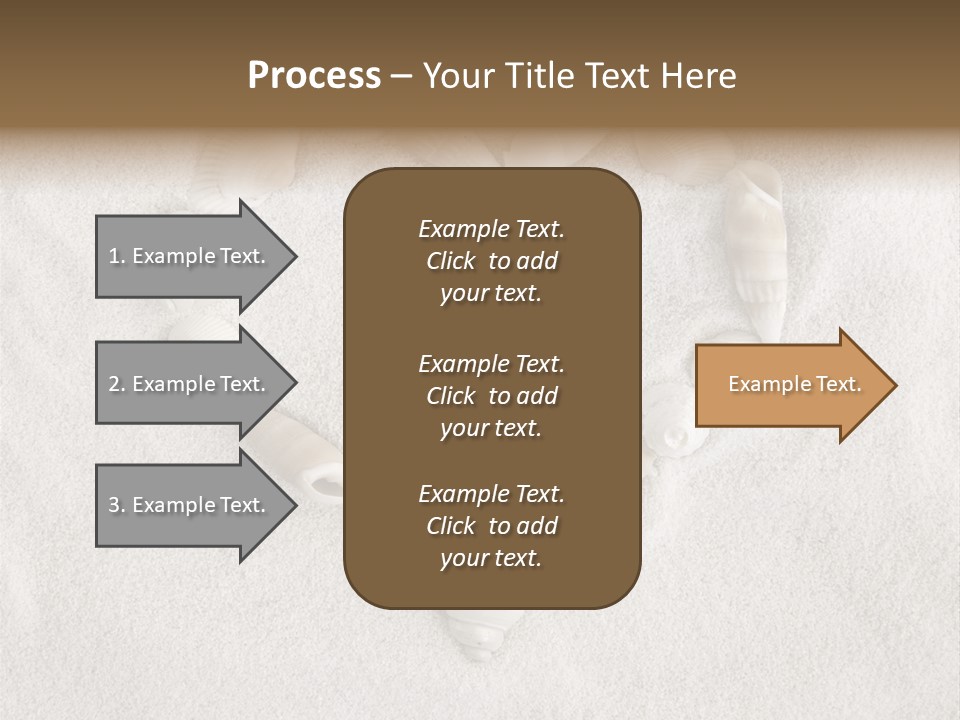 Process – Your Title Text Here

1. Example Text.

2. Example Text.

3. Example Text.

Example Text. Click to add your text.

Example Text. Click to add your text.

Example Text. Click to add your text.

Example Text.